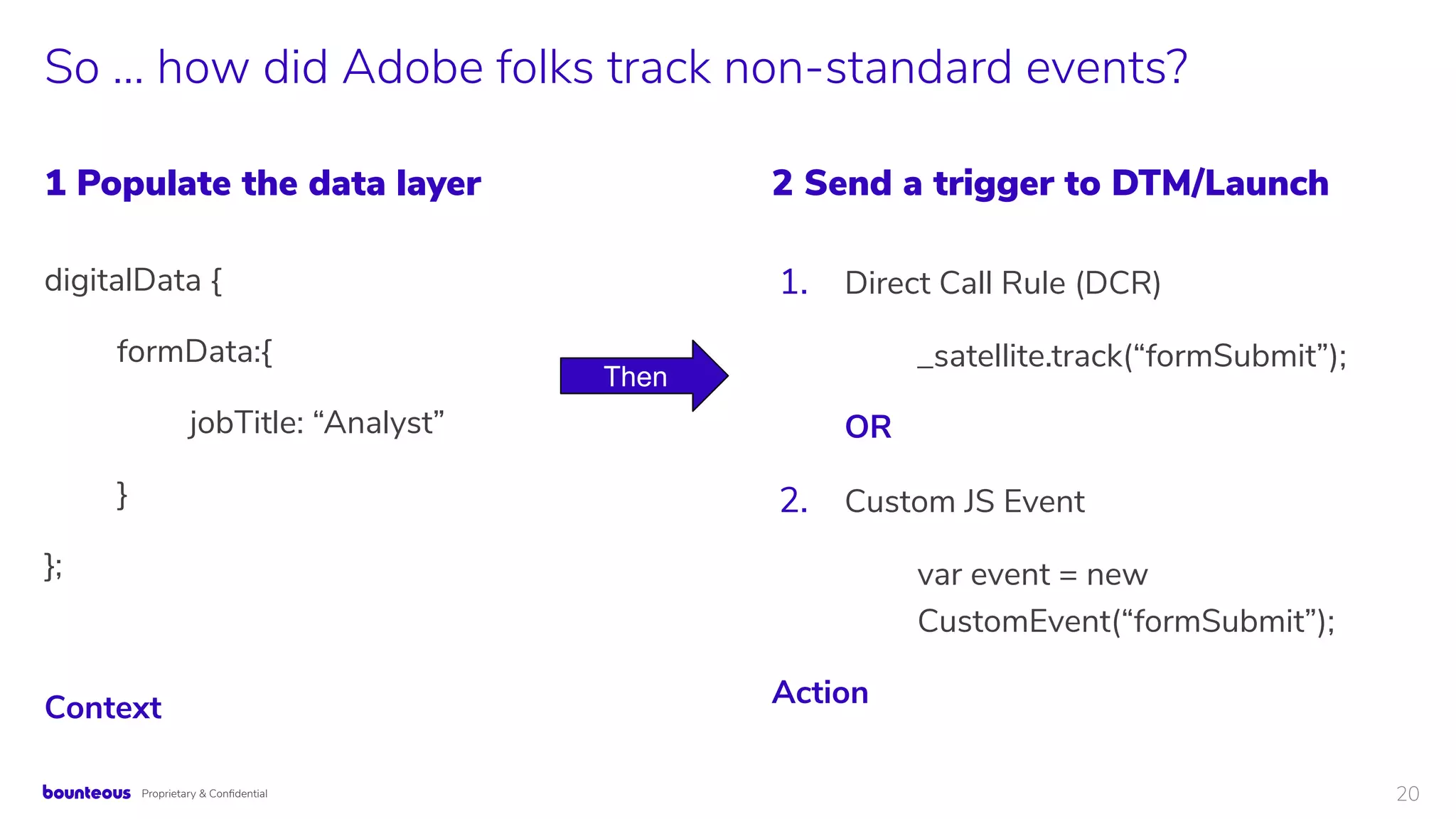 So ... how did Adobe folks track non-standard events?

1 Populate the data layer

digitalData {

formData:{

jobTitle: “Analyst”

}

};

Context

Then

2 Send a trigger to DTM/Launch

1. Direct Call Rule (DCR)

_satellite.track(“formSubmit”);

OR

2. Custom JS Event

var event = new CustomEvent(“formSubmit”);

Action

bounteous Proprietary & Confidential

20